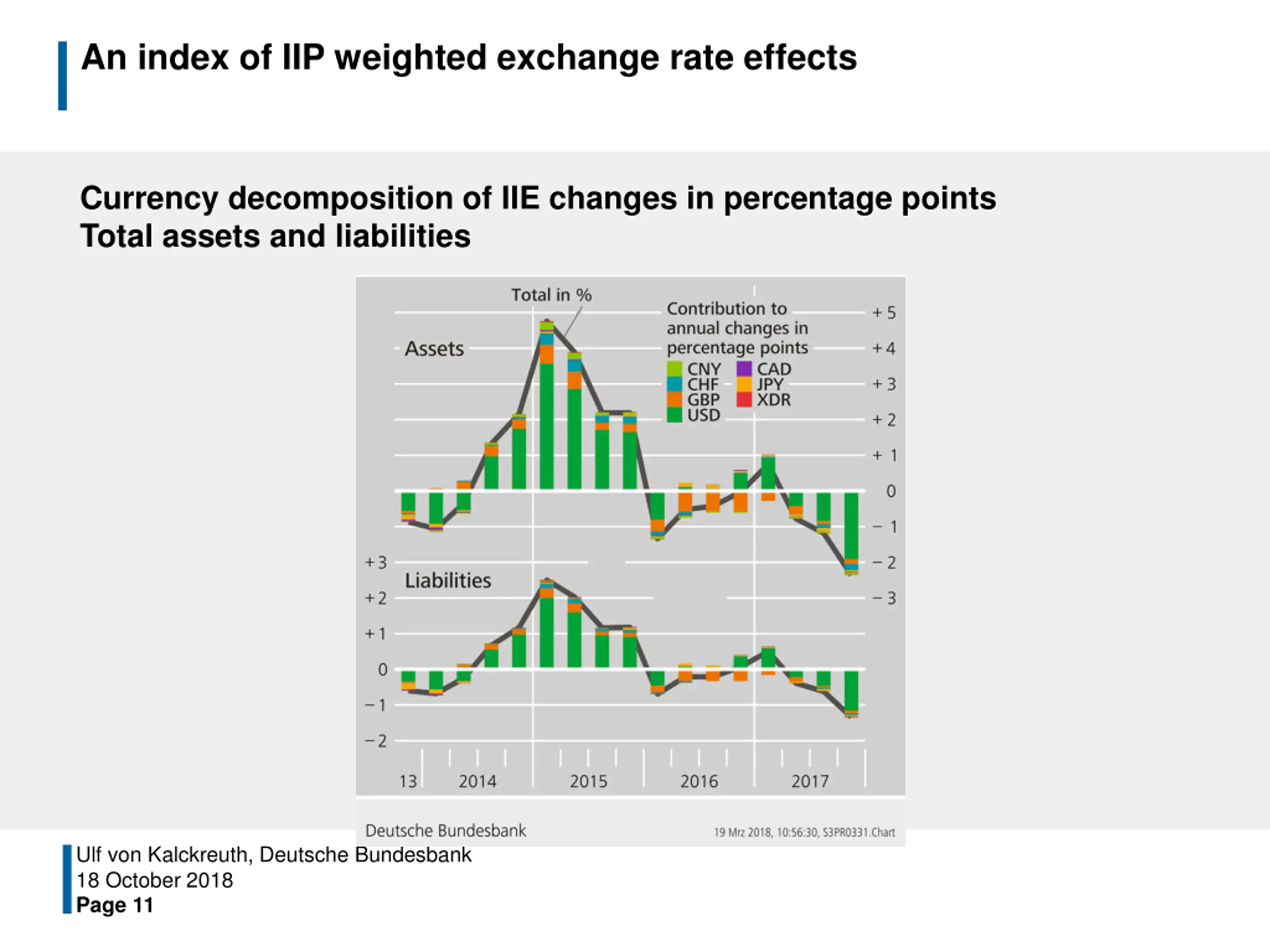 An index of IIP weighted exchange rate effects

Currency decomposition of IIE changes in percentage points
Total assets and liabilities

Total in %

Assets

Contribution to annual changes in percentage points

CNY
CHF
GBP
USD
CAD
JPY
XDR

+ 5
+ 4
+ 3
+ 2
+ 1
0
− 1
− 2
− 3

Liabilities

+ 3
+ 2
+ 1
0
− 1
− 2

13
2014
2015
2016
2017

Deutsche Bundesbank

19 Mrz 2018, 10:56:30, S3PR0331.Chart

Ulf von Kalckreuth, Deutsche Bundesbank
18 October 2018
Page 11